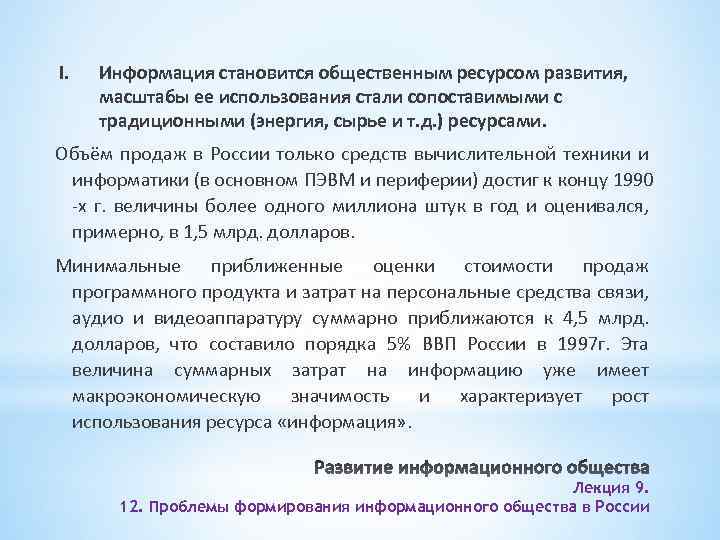 I. Информация становится общественным ресурсом развития, масштабы ее использования стали сопоставимыми с традиционными (энергия, сырье и т.д.) ресурсами.

Объём продаж в России только средств вычислительной техники и информатики (в основном ПЭВМ и периферии) достиг к концу 1990 -х г. величины более одного миллиона штук в год и оценивался, примерно, в 1,5 млрд. долларов.

Минимальные приближенные оценки стоимости продаж программного продукта и затрат на персональные средства связи, аудио и видеоаппаратуру суммарно приближаются к 4,5 млрд. долларов, что составило порядка 5% ВВП России в 1997г. Эта величина суммарных затрат на информацию уже имеет макроэкономическую значимость и характеризует рост использования ресурса «информация».

Развитие информационного общества
Лекция 9.
12. Проблемы формирования информационного общества в России